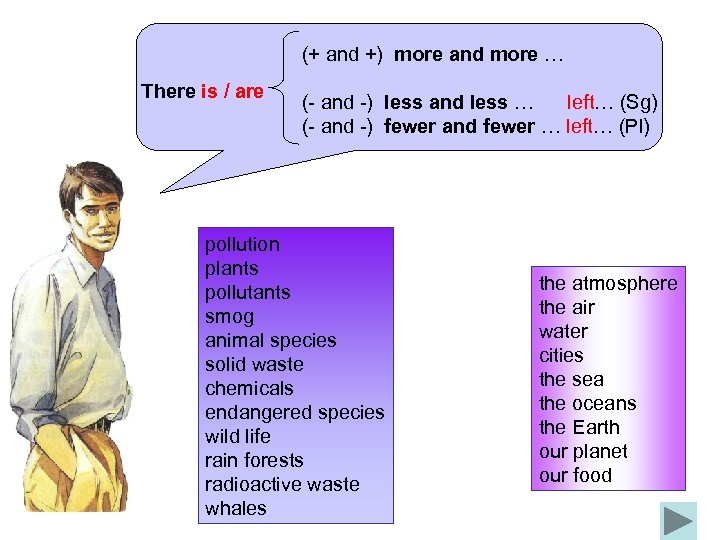 There is / are

(+ and +) more and more …

(- and -) less and less … left… (Sg)
(- and -) fewer and fewer … left… (Pl)

pollution
plants
pollutants
smog
animal species
solid waste
chemicals
endangered species
wild life
rain forests
radioactive waste
whales

the atmosphere
the air
water
cities
the sea
the oceans
the Earth
our planet
our food